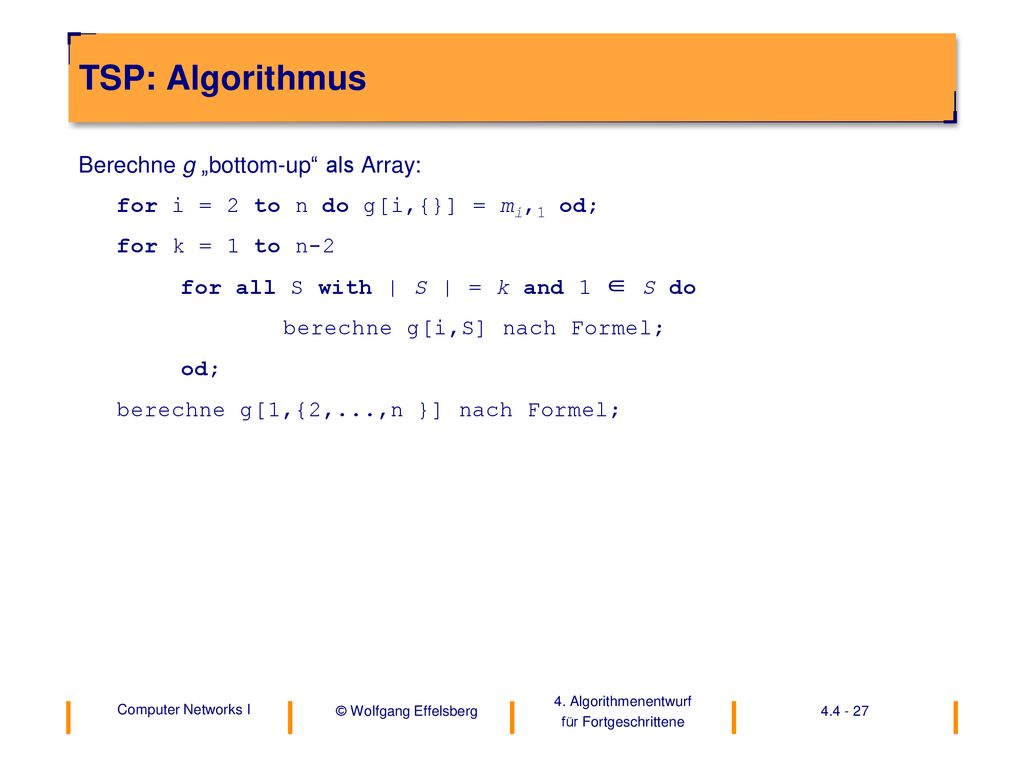 TSP: Algorithmus

Berechne g „bottom-up“ als Array:

for i = 2 to n do g[i,{}] = $m_{i,1}$ od;

for k = 1 to n-2

for all S with | S | = k and 1 $\in$ S do

berechne g[i,S] nach Formel;

od;

berechne g[1,{2,...,n }] nach Formel;

Computer Networks I

© Wolfgang Effelsberg

4. Algorithmenentwurf für Fortgeschrittene

4.4 - 27